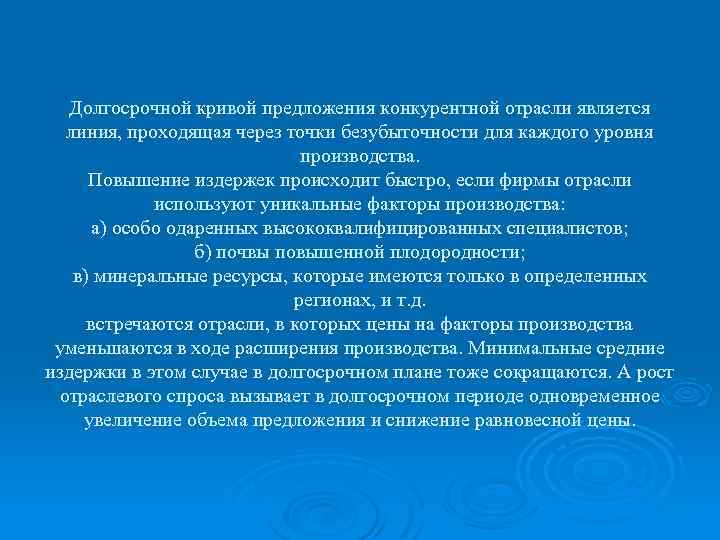 Долгосрочной кривой предложения конкурентной отрасли является линия, проходящая через точки безубыточности для каждого уровня производства.
Повышение издержек происходит быстро, если фирмы отрасли используют уникальные факторы производства:
а) особо одаренных высококвалифицированных специалистов;
б) почвы повышенной плодородности;
в) минеральные ресурсы, которые имеются только в определенных регионах, и т.д.
встречаются отрасли, в которых цены на факторы производства уменьшаются в ходе расширения производства. Минимальные средние издержки в этом случае в долгосрочном плане тоже сокращаются. А рост отраслевого спроса вызывает в долгосрочном периоде одновременное увеличение объема предложения и снижение равновесной цены.